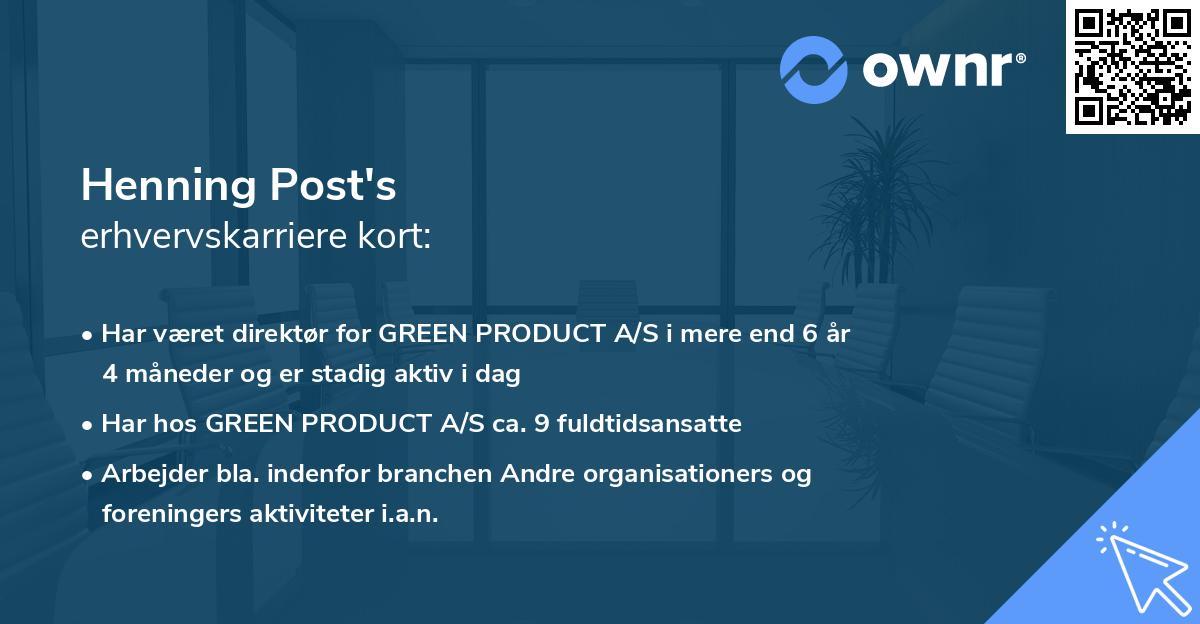 ownr®

Henning Post's
erhvervskarriere kort:

• Har været direktør for GREEN PRODUCT A/S i mere end 6 år 4 måneder og er stadig aktiv i dag

• Har hos GREEN PRODUCT A/S ca. 9 fuldtidsansatte

• Arbejder bla. indenfor branchen Andre organisationers og foreningers aktiviteter i.a.n.